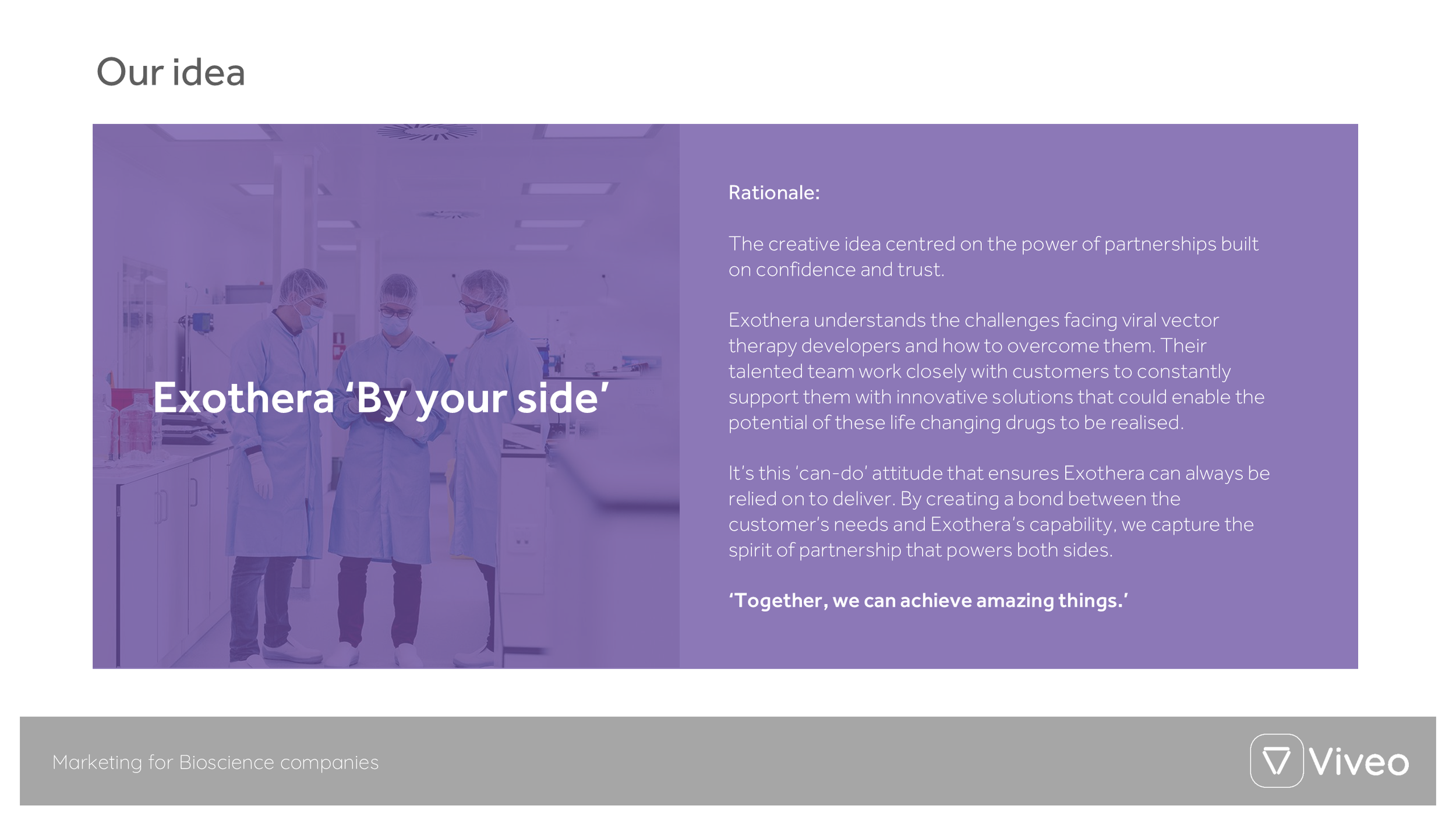 Our idea

Exothera ‘By your side’

Rationale:

The creative idea centred on the power of partnerships built on confidence and trust.

Exothera understands the challenges facing viral vector therapy developers and how to overcome them. Their talented team work closely with customers to constantly support them with innovative solutions that could enable the potential of these life changing drugs to be realised.

It’s this ‘can-do’ attitude that ensures Exothera can always be relied on to deliver. By creating a bond between the customer’s needs and Exothera’s capability, we capture the spirit of partnership that powers both sides.

‘Together, we can achieve amazing things.’

Marketing for Bioscience companies

Viveo